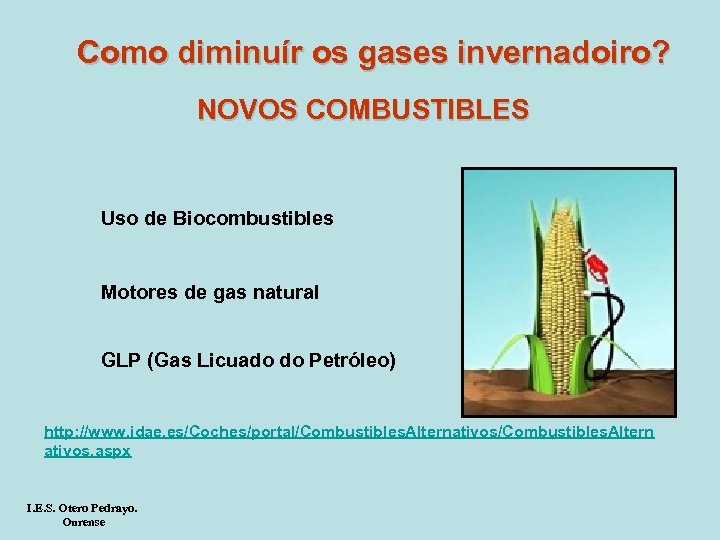 Como diminuír os gases invernadoiro?

NOVOS COMBUSTIBLES

Uso de Biocombustibles

Motores de gas natural

GLP (Gas Licuado do Petróleo)

http://www.idae.es/Coches/portal/CombustiblesAlternativos/CombustiblesAlternativos.aspx

I.E.S. Otero Pedrayo.
Ourense